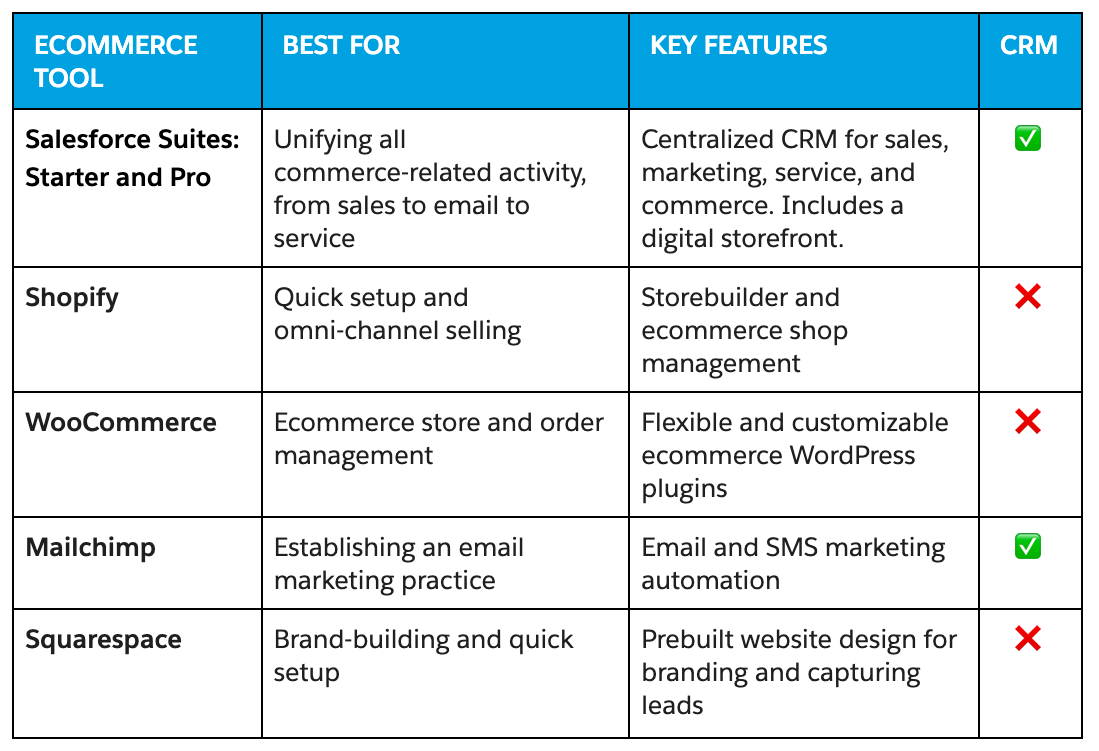 | ECOMMERCE TOOL | BEST FOR | KEY FEATURES | CRM |
|---|---|---|---|
| Salesforce Suites: Starter and Pro | Unifying all commerce-related activity, from sales to email to service | Centralized CRM for sales, marketing, service, and commerce. Includes a digital storefront. | ✅ |
| Shopify | Quick setup and omni-channel selling | Storebuilder and ecommerce shop management | ❌ |
| WooCommerce | Ecommerce store and order management | Flexible and customizable ecommerce WordPress plugins | ❌ |
| Mailchimp | Establishing an email marketing practice | Email and SMS marketing automation | ✅ |
| Squarespace | Brand-building and quick setup | Prebuilt website design for branding and capturing leads | ❌ |